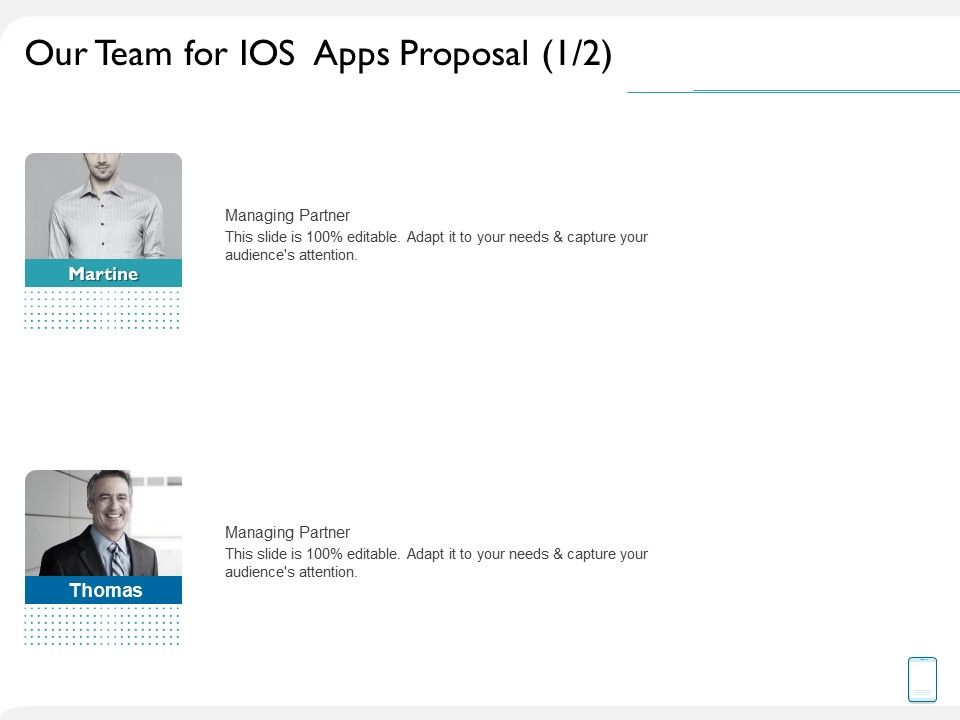 Our Team for IOS Apps Proposal (1/2)

Martine

Managing Partner
This slide is 100% editable. Adapt it to your needs & capture your audience's attention.

Thomas

Managing Partner
This slide is 100% editable. Adapt it to your needs & capture your audience's attention.